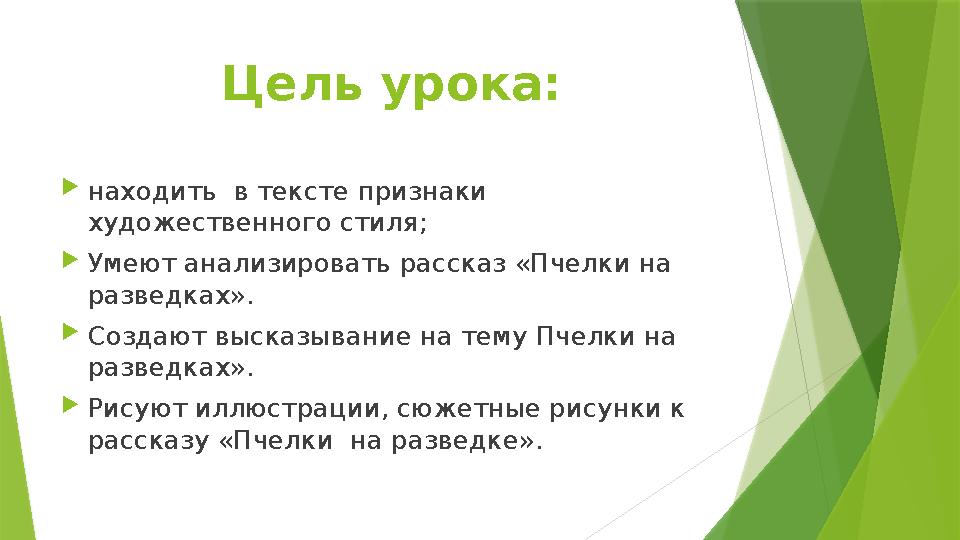 Цель урока:

находить в тексте признаки художественного стиля;

Умеют анализировать рассказ «Пчелки на разведках».

Создают высказывание на тему Пчелки на разведках».

Рисуют иллюстрации, сюжетные рисунки к рассказу «Пчелки на разведке».